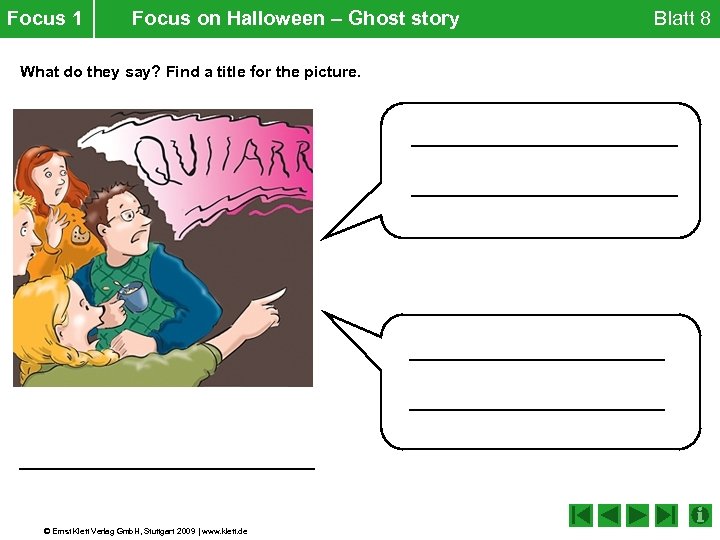 Focus 1 Focus on Halloween – Ghost story Blatt 8

What do they say? Find a title for the picture.

QUIIARR

© Ernst Klett Verlag GmbH, Stuttgart 2009 | www.klett.de